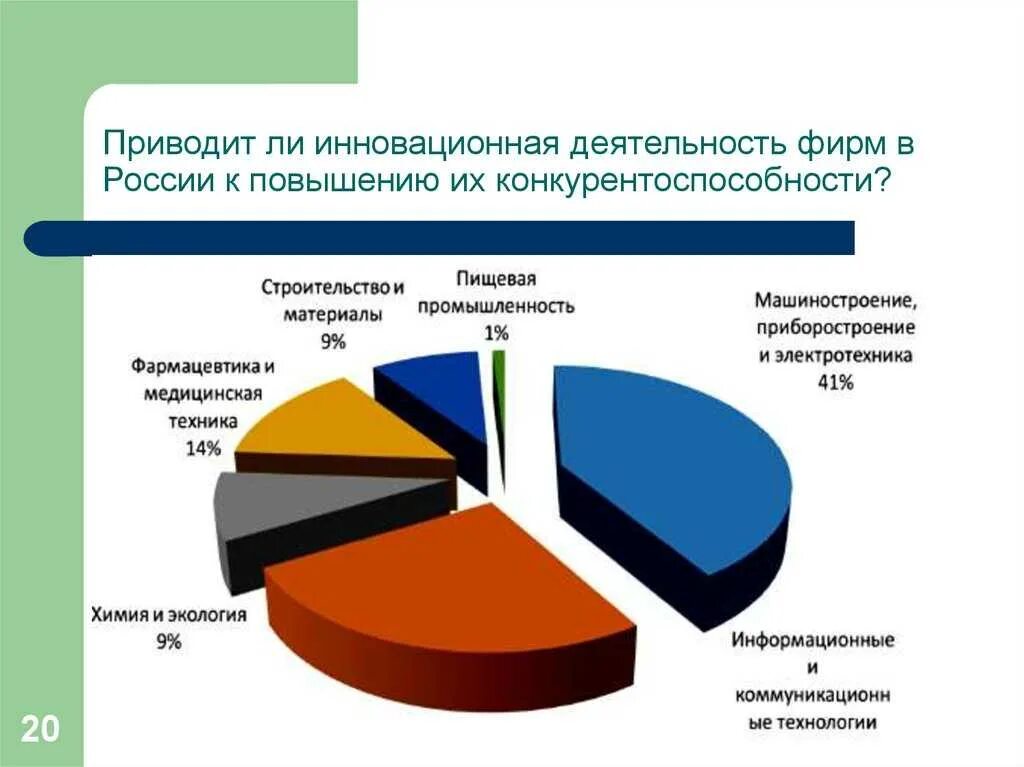 Приводит ли инновационная деятельность фирм в России к повышению их конкурентоспособности?

Строительство и материалы 9%

Пищевая промышленность 1%

Машиностроение, приборостроение и электротехника 41%

Фармацевтика и медицинская техника 14%

Химия и экология 9%

Информационные и коммуникационные технологии

20